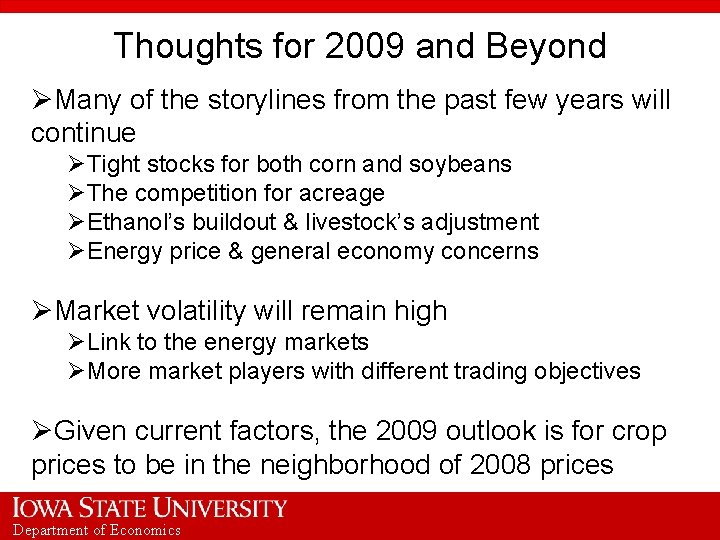 Thoughts for 2009 and Beyond

➢Many of the storylines from the past few years will continue

➢Tight stocks for both corn and soybeans
➢The competition for acreage
➢Ethanol's buildout & livestock's adjustment
➢Energy price & general economy concerns

➢Market volatility will remain high

➢Link to the energy markets
➢More market players with different trading objectives

➢Given current factors, the 2009 outlook is for crop prices to be in the neighborhood of 2008 prices

IOWA STATE UNIVERSITY
Department of Economics